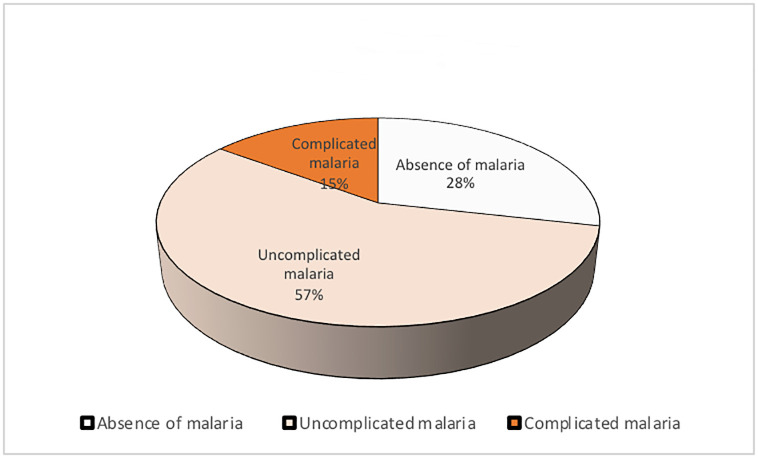 Complicated malaria 15%

Absence of malaria 28%

Uncomplicated malaria 57%

Absence of malaria
Uncomplicated malaria
Complicated malaria